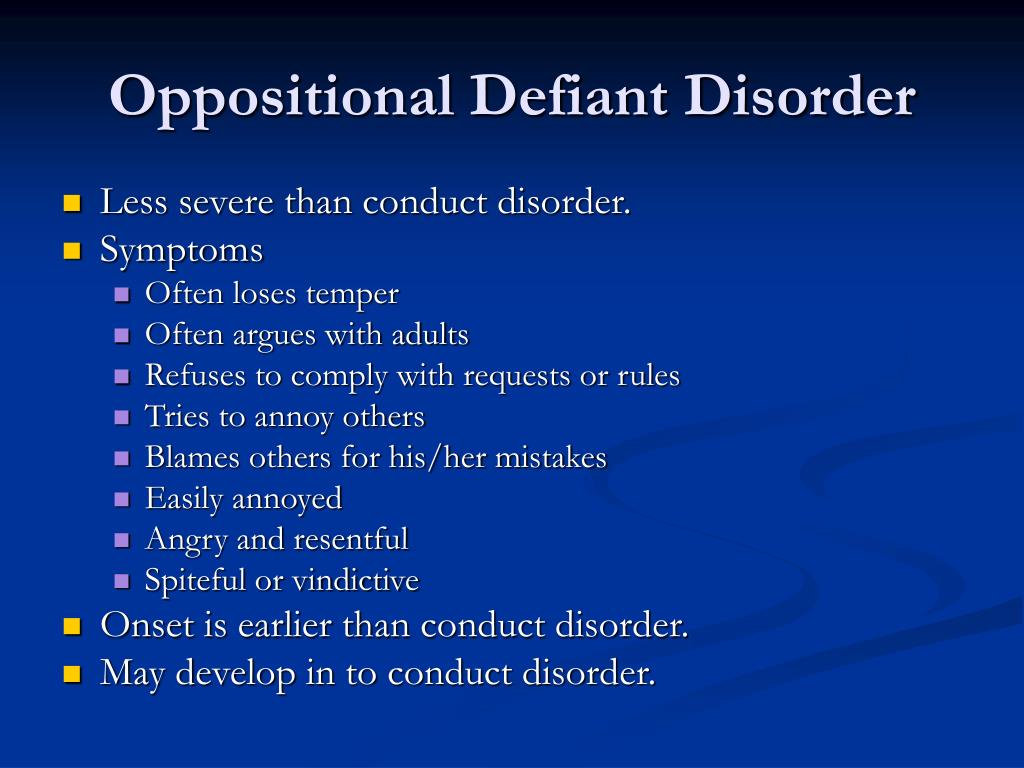 Oppositional Defiant Disorder

- Less severe than conduct disorder.
- Symptoms
  - Often loses temper
  - Often argues with adults
  - Refuses to comply with requests or rules
  - Tries to annoy others
  - Blames others for his/her mistakes
  - Easily annoyed
  - Angry and resentful
  - Spiteful or vindictive
- Onset is earlier than conduct disorder.
- May develop in to conduct disorder.